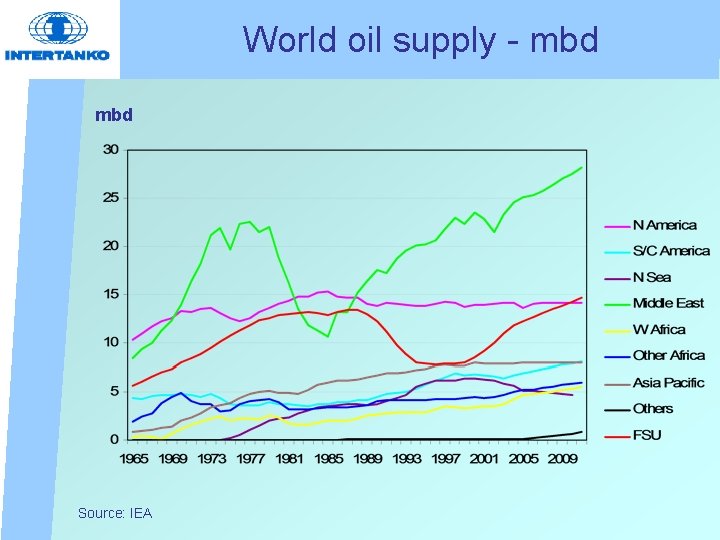 INTERTANKO

World oil supply - mbd

mbd

30
25
20
15
10
5
0

1965 1969 1973 1977 1981 1985 1989 1993 1997 2001 2005 2009

N America
S/C America
N Sea
Middle East
W Africa
Other Africa
Asia Pacific
Others
FSU

Source: IEA